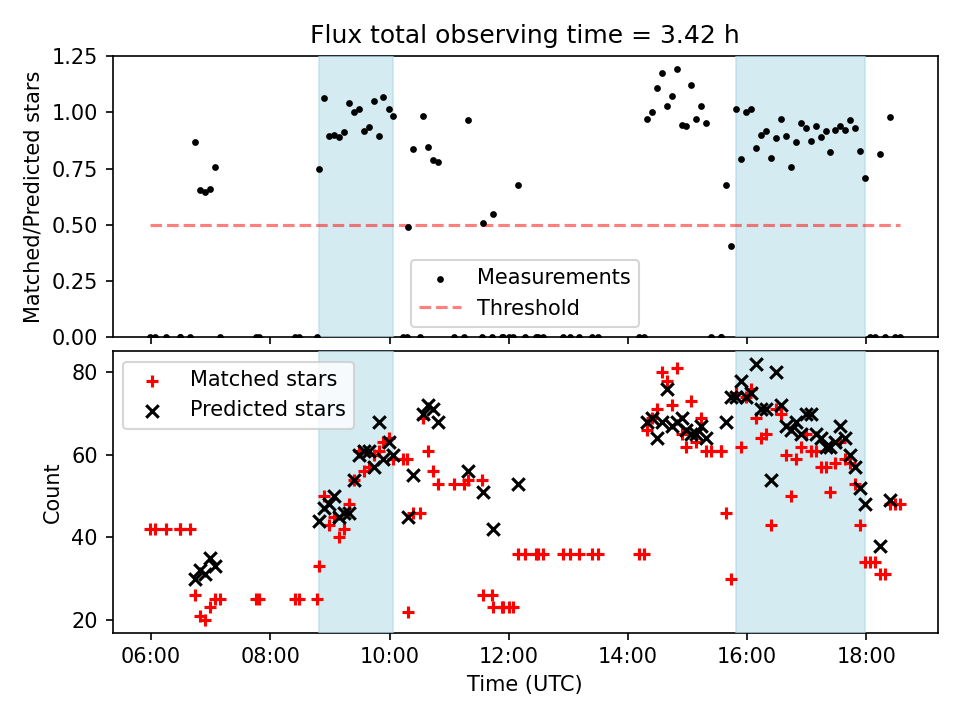 Flux total observing time = 3.42 h

Matched/Predicted stars

1.25
1.00
0.75
0.50
0.25
0.00

Measurements
Threshold

Matched stars
Predicted stars

Count

80
60
40
20

06:00
08:00
10:00
12:00
14:00
16:00
18:00

Time (UTC)